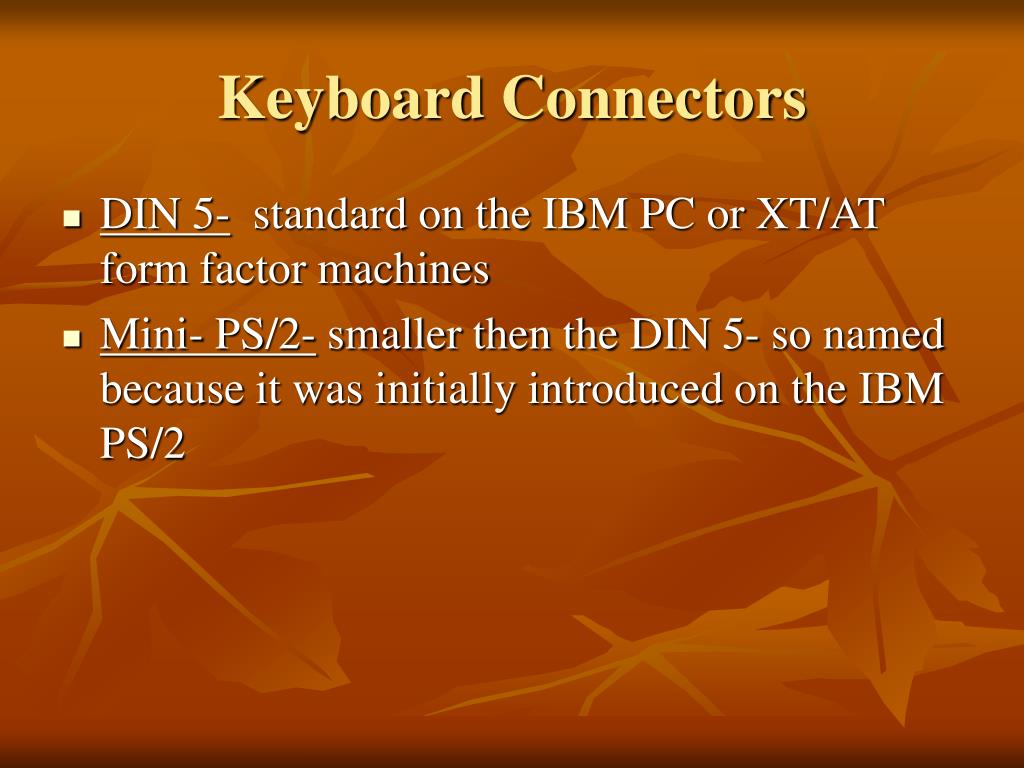 Keyboard Connectors

- DIN 5- standard on the IBM PC or XT/AT form factor machines
- Mini- PS/2- smaller then the DIN 5- so named because it was initially introduced on the IBM PS/2